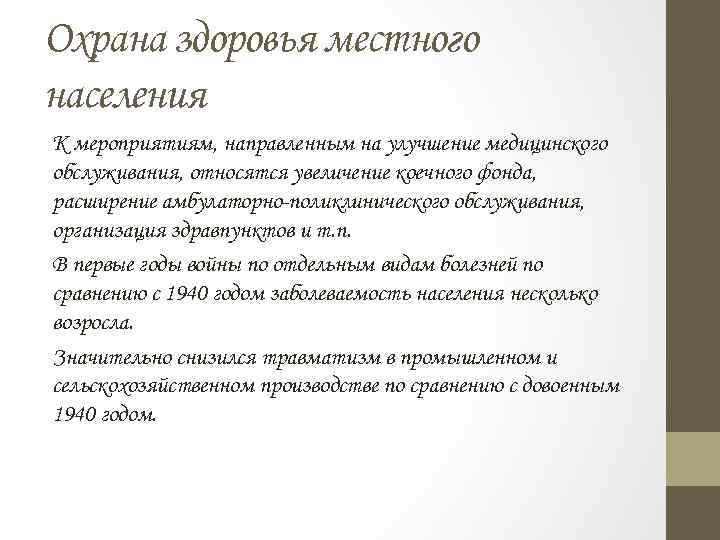 Охрана здоровья местного населения

К мероприятиям, направленным на улучшение медицинского обслуживания, относятся увеличение коечного фонда, расширение амбулаторно-поликлинического обслуживания, организация здравпунктов и т.п.

В первые годы войны по отдельным видам болезней по сравнению с 1940 годом заболеваемость населения несколько возросла.

Значительно снизился травматизм в промышленном и сельскохозяйственном производстве по сравнению с довоенным 1940 годом.